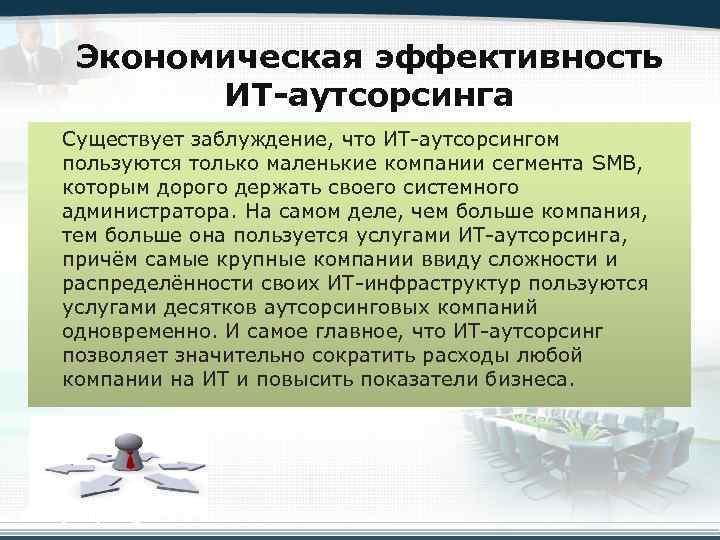 Экономическая эффективность ИТ-аутсорсинга

Существует заблуждение, что ИТ-аутсорсингом пользуются только маленькие компании сегмента SMB, которым дорого держать своего системного администратора. На самом деле, чем больше компания, тем больше она пользуется услугами ИТ-аутсорсинга, причём самые крупные компании ввиду сложности и распределённости своих ИТ-инфраструктур пользуются услугами десятков аутсорсинговых компаний одновременно. И самое главное, что ИТ-аутсорсинг позволяет значительно сократить расходы любой компании на ИТ и повысить показатели бизнеса.